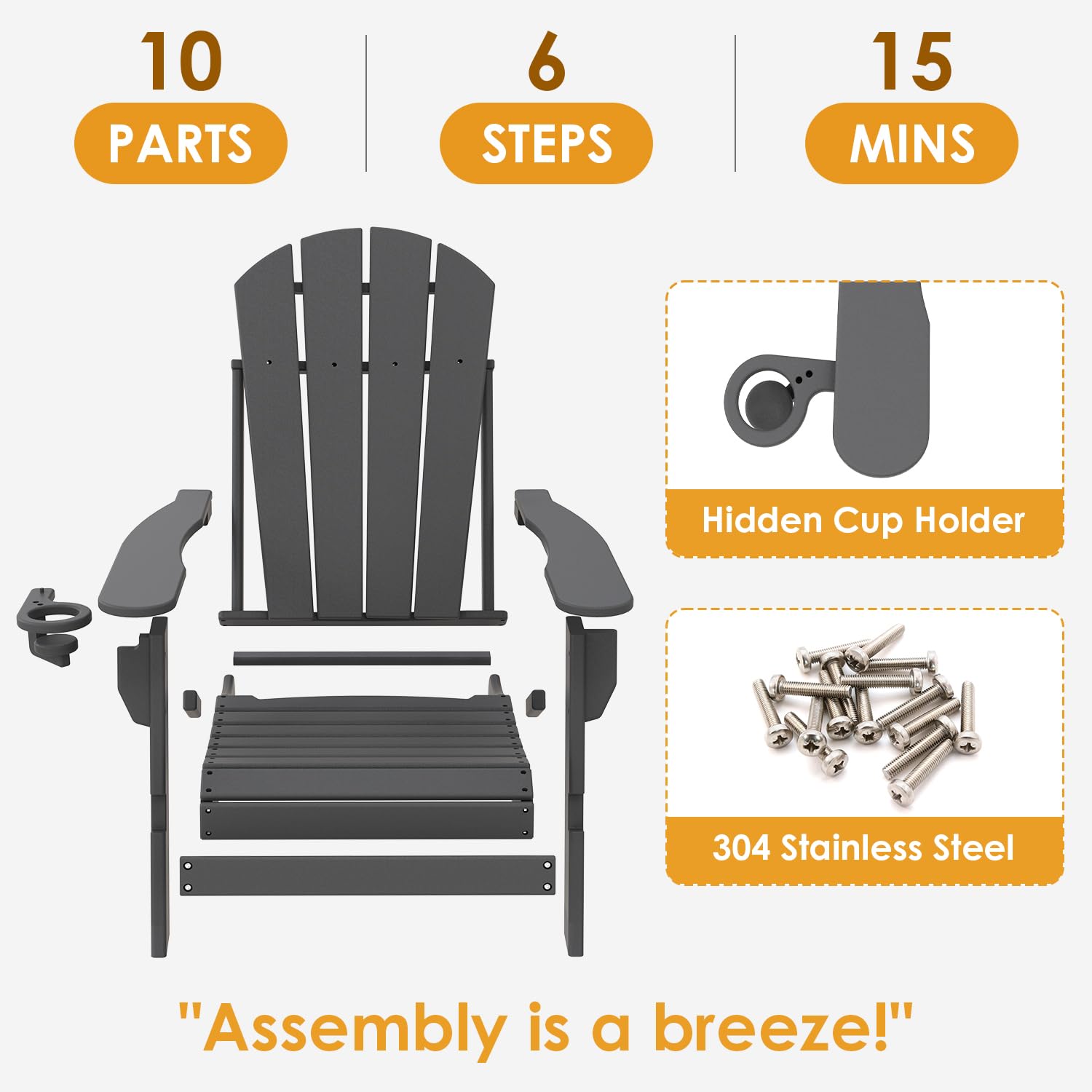 10
PARTS

6
STEPS

15
MINS

Hidden Cup Holder

304 Stainless Steel

"Assembly is a breeze!"